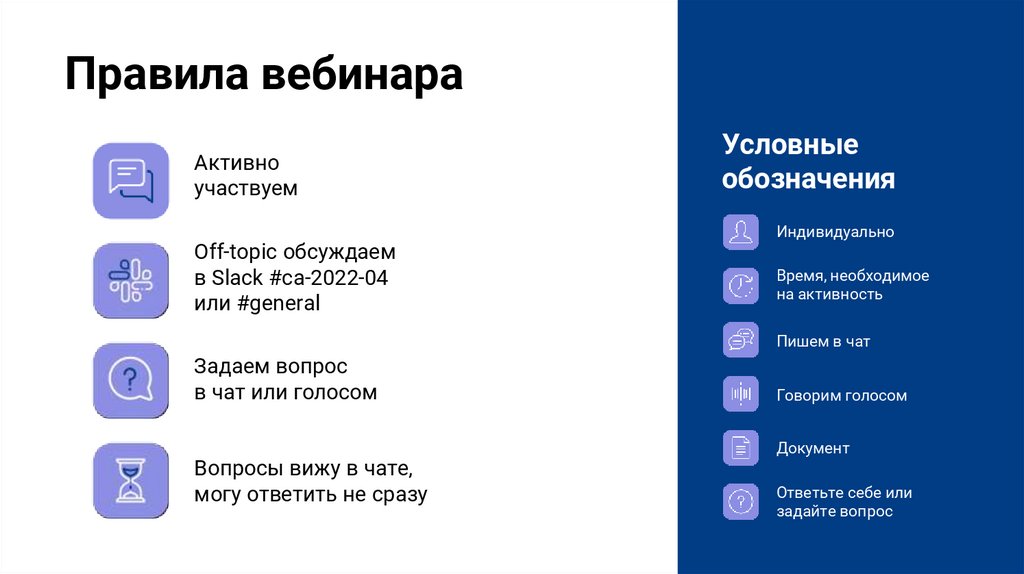 Правила вебинара

Активно участвуем

Off-topic обсуждаем в Slack #ca-2022-04 или #general

Задаем вопрос в чат или голосом

Вопросы вижу в чате, могу ответить не сразу

Условные обозначения

Индивидуально

Время, необходимое на активность

Пишем в чат

Говорим голосом

Документ

Ответьте себе или задайте вопрос